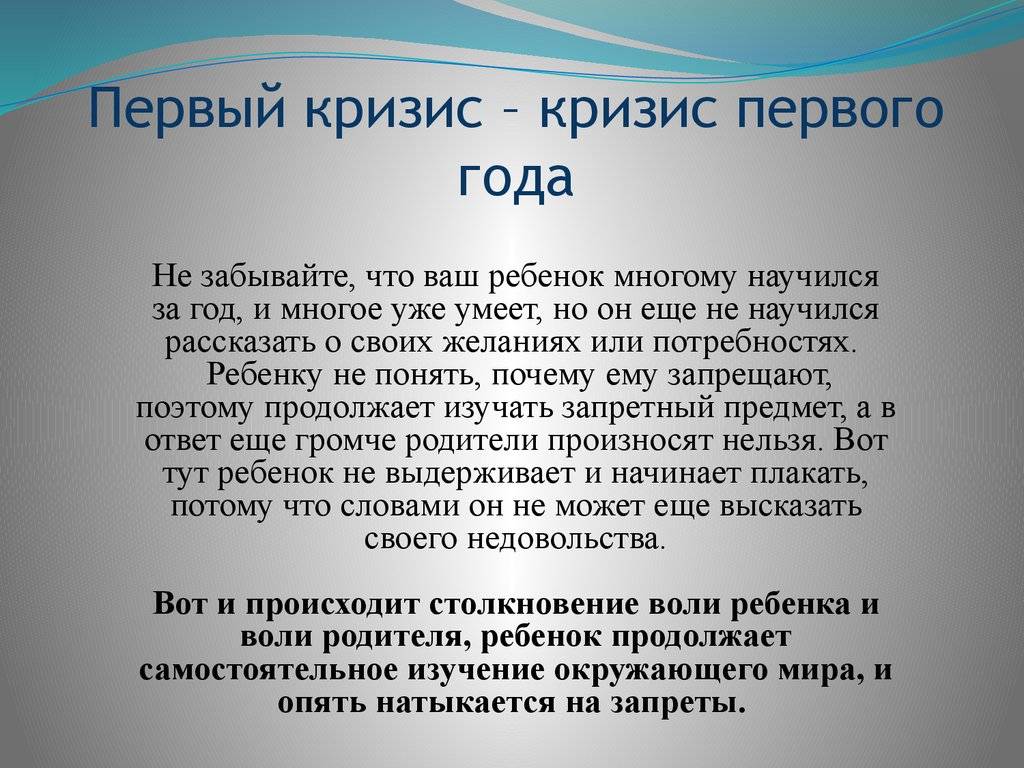 Первый кризис – кризис первого года

Не забывайте, что ваш ребенок многому научился за год, и многое уже умеет, но он еще не научился рассказать о своих желаниях или потребностях. Ребенку не понять, почему ему запрещают, поэтому продолжает изучать запретный предмет, а в ответ еще громче родители произносят нельзя. Вот тут ребенок не выдерживает и начинает плакать, потому что словами он не может еще высказать своего недовольства.

Вот и происходит столкновение воли ребенка и воли родителя, ребенок продолжает самостоятельное изучение окружающего мира, и опять натыкается на запреты.